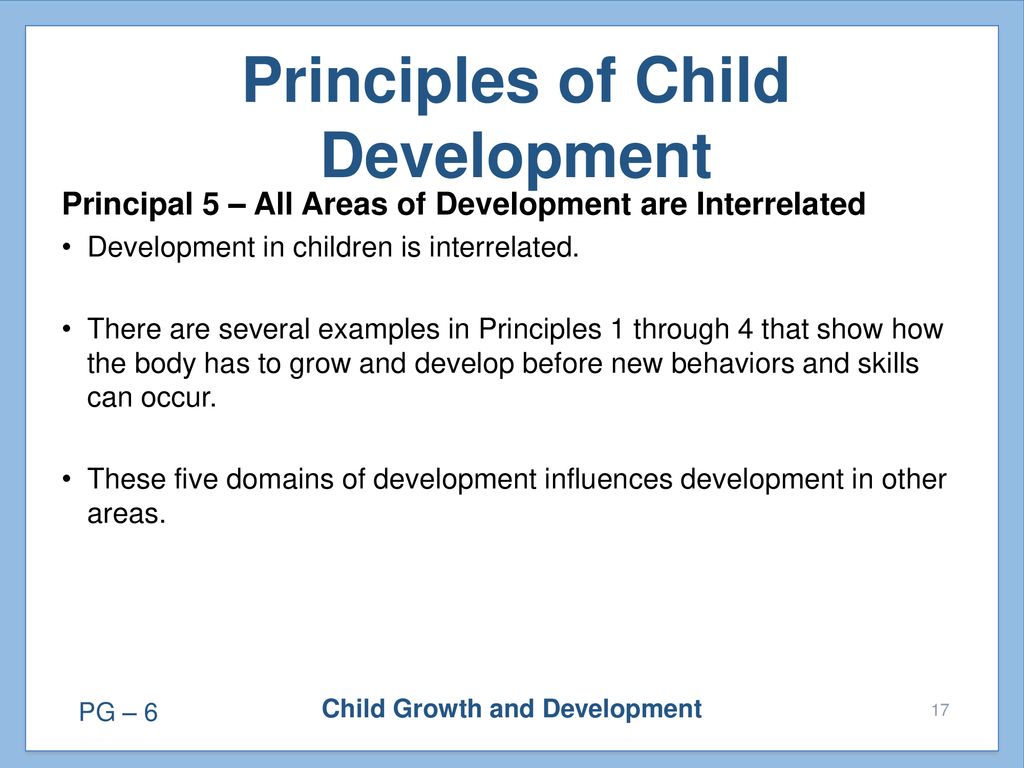 Principles of Child Development

Principal 5 – All Areas of Development are Interrelated

• Development in children is interrelated.

• There are several examples in Principles 1 through 4 that show how the body has to grow and develop before new behaviors and skills can occur.

• These five domains of development influences development in other areas.

PG – 6

Child Growth and Development

17